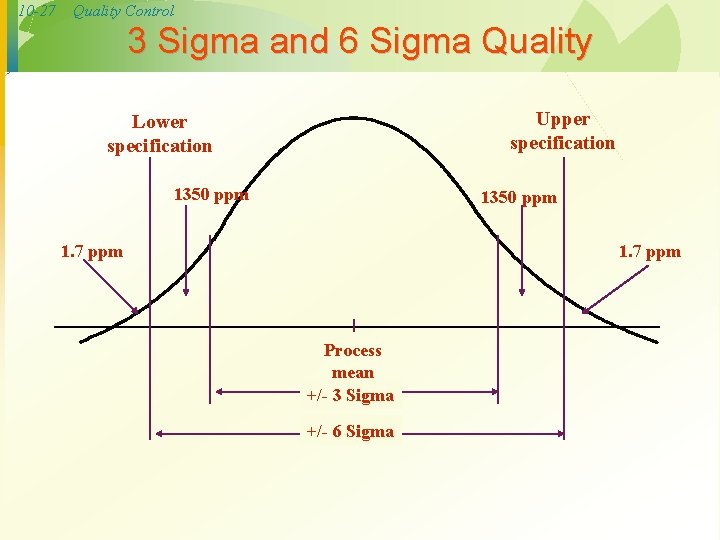 10-27 Quality Control

3 Sigma and 6 Sigma Quality

Lower specification

Upper specification

1350 ppm

1350 ppm

1.7 ppm

1.7 ppm

Process mean

+/- 3 Sigma

+/- 6 Sigma